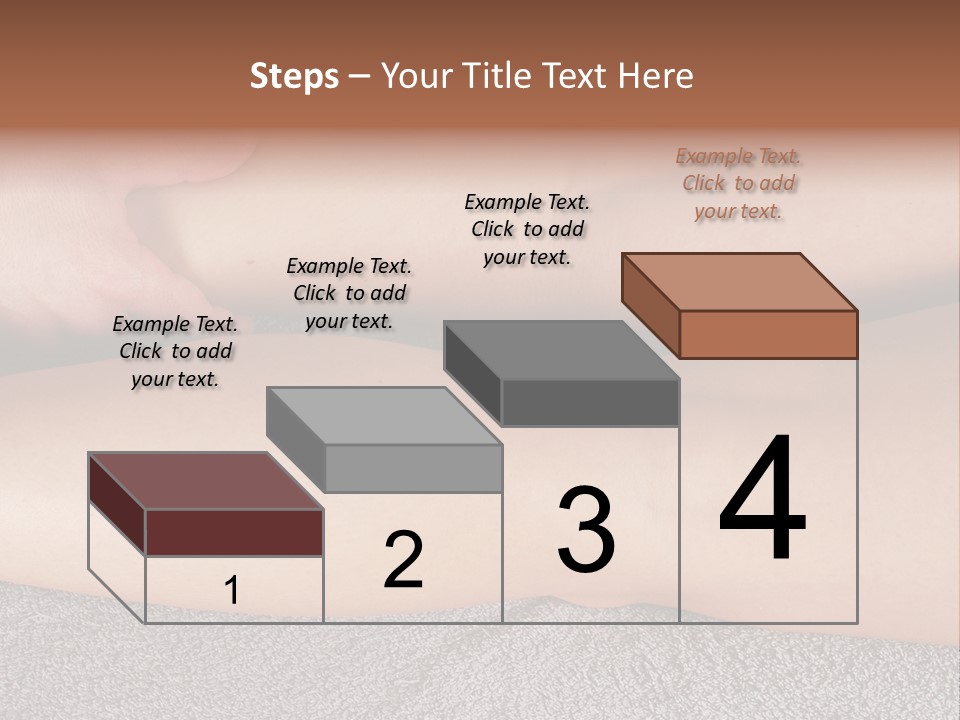 Steps – Your Title Text Here

Example Text. Click to add your text.

Example Text. Click to add your text.

Example Text. Click to add your text.

Example Text. Click to add your text.

1

2

3

4